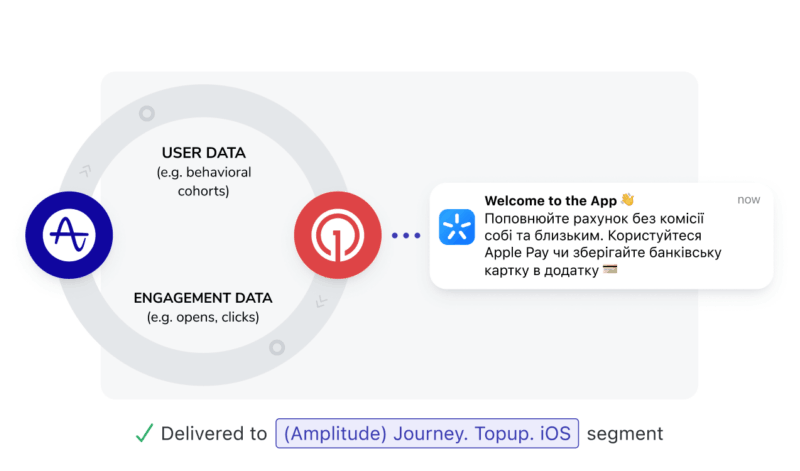 USER DATA
(e.g. behavioral cohorts)

ENGAGEMENT DATA
(e.g. opens, clicks)

Welcome to the App 👋
now
Поповнюйте рахунок без комісії собі та близьким. Користуйтеся Apple Pay чи зберігайте банківську картку в додатку 💳

✓ Delivered to (Amplitude) Journey. Topup. iOS segment